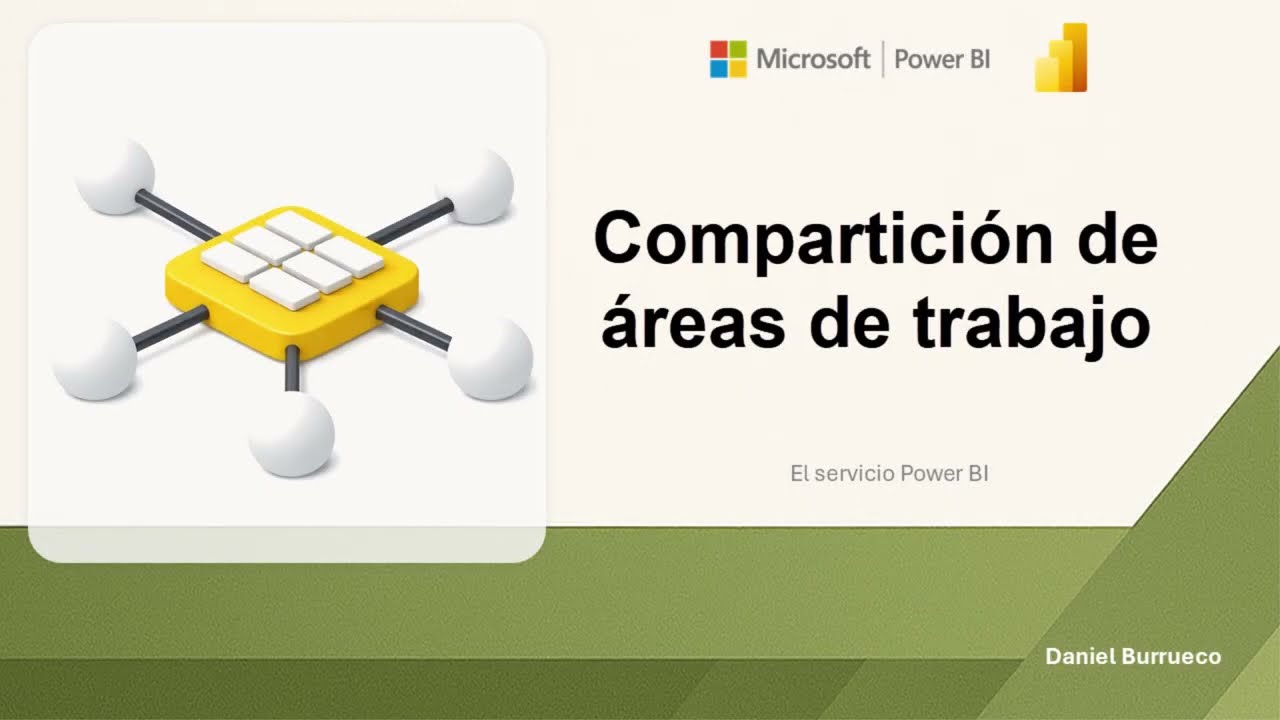 Microsoft | Power BI

Compartición de áreas de trabajo

El servicio Power BI

Daniel Burrueco